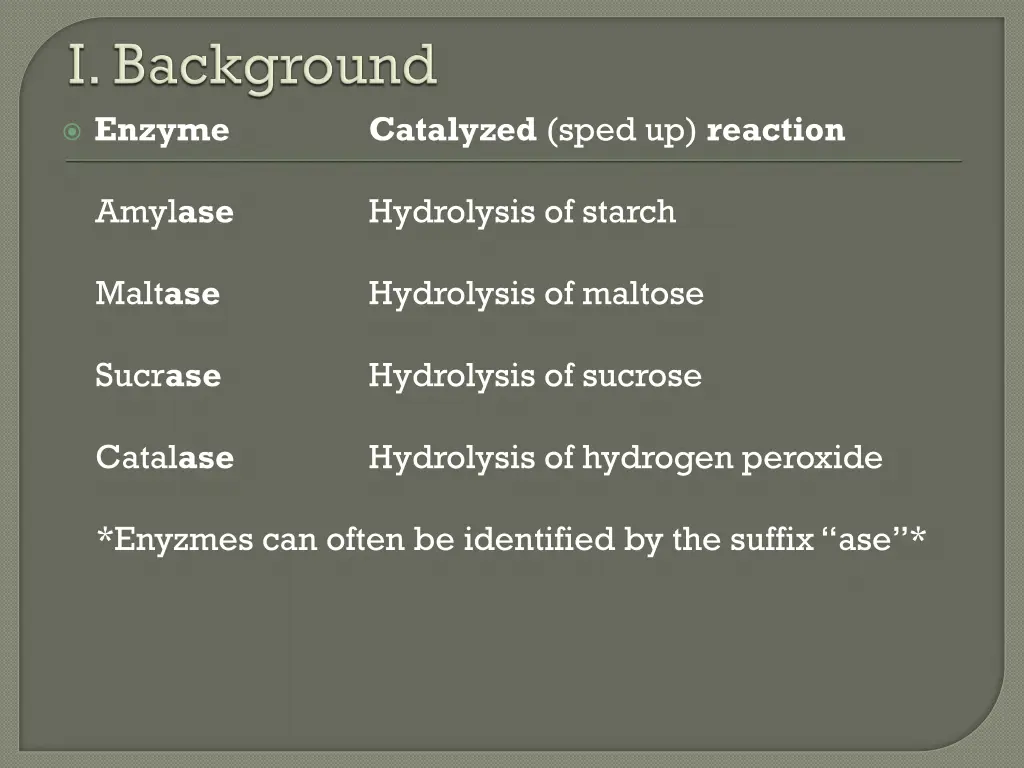 I. Background

| Enzyme | Catalyzed (sped up) reaction |
|---|---|
| Amylase | Hydrolysis of starch |
| Maltase | Hydrolysis of maltose |
| Sucrase | Hydrolysis of sucrose |
| Catalase | Hydrolysis of hydrogen peroxide |

*Enyzmes can often be identified by the suffix “ase”*